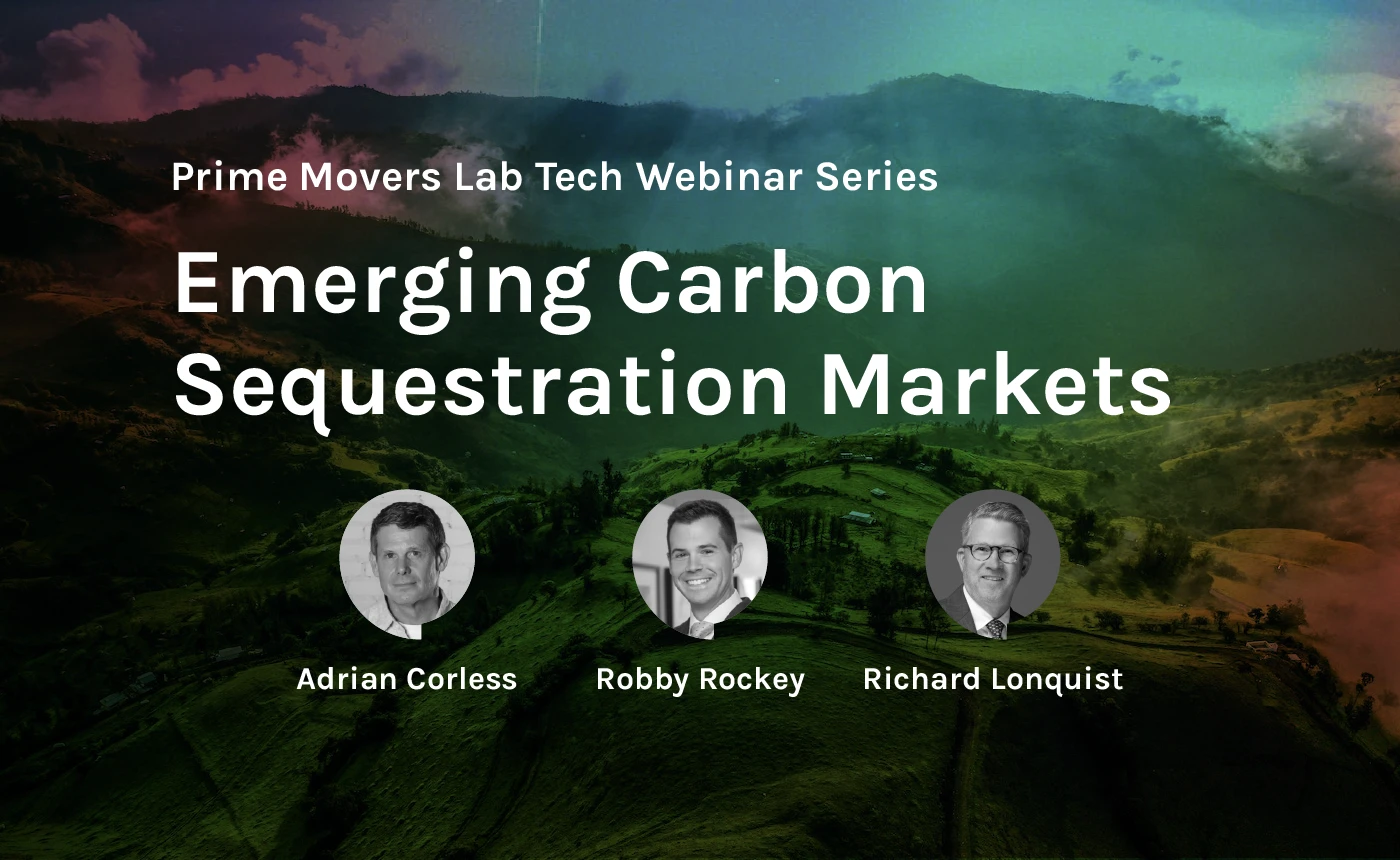 Prime Movers Lab Tech Webinar Series

Emerging Carbon Sequestration Markets

Adrian Corless

Robby Rockey

Richard Lonquist